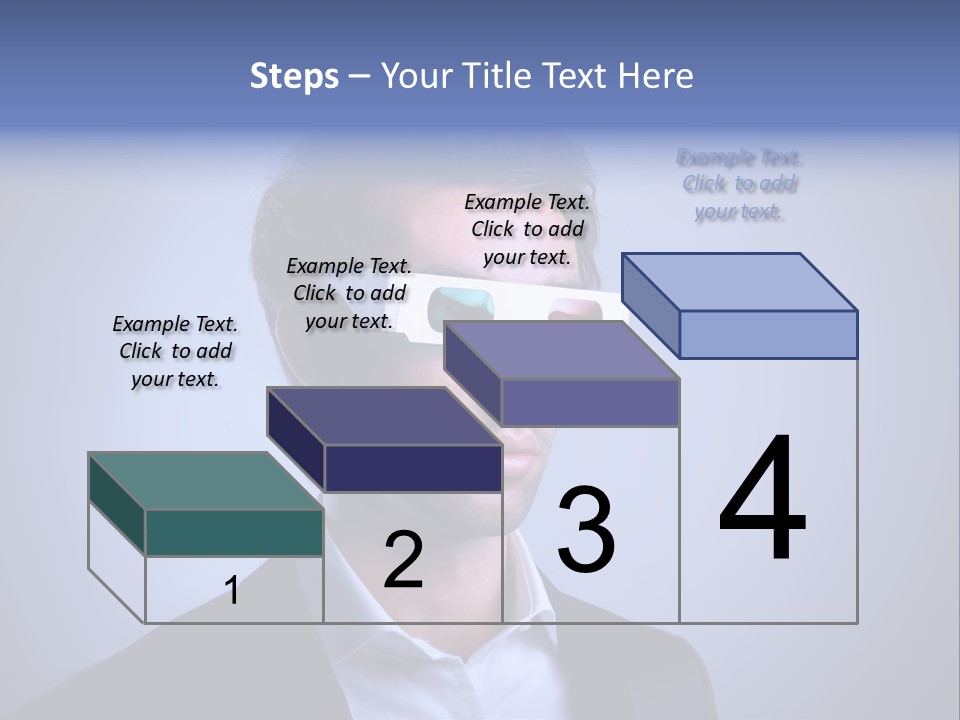 Steps – Your Title Text Here

Example Text. Click to add your text.

Example Text. Click to add your text.

Example Text. Click to add your text.

Example Text. Click to add your text.

1

2

3

4